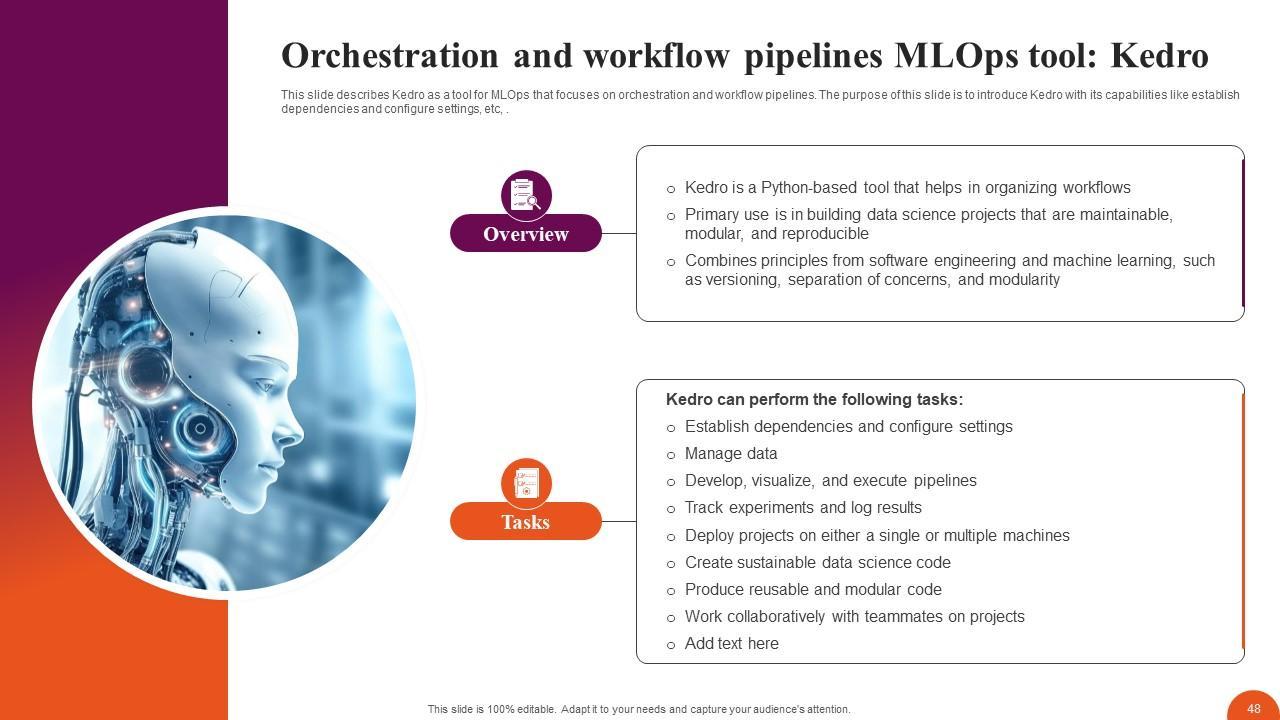 Orchestration and workflow pipelines MLOps tool: Kedro

This slide describes Kedro as a tool for MLOps that focuses on orchestration and workflow pipelines. The purpose of this slide is to introduce Kedro with its capabilities like establish dependencies and configure settings, etc, .

Overview

○ Kedro is a Python-based tool that helps in organizing workflows
○ Primary use is in building data science projects that are maintainable, modular, and reproducible
○ Combines principles from software engineering and machine learning, such as versioning, separation of concerns, and modularity

Tasks

Kedro can perform the following tasks:
○ Establish dependencies and configure settings
○ Manage data
○ Develop, visualize, and execute pipelines
○ Track experiments and log results
○ Deploy projects on either a single or multiple machines
○ Create sustainable data science code
○ Produce reusable and modular code
○ Work collaboratively with teammates on projects
○ Add text here

This slide is 100% editable. Adapt it to your needs and capture your audience's attention.

48